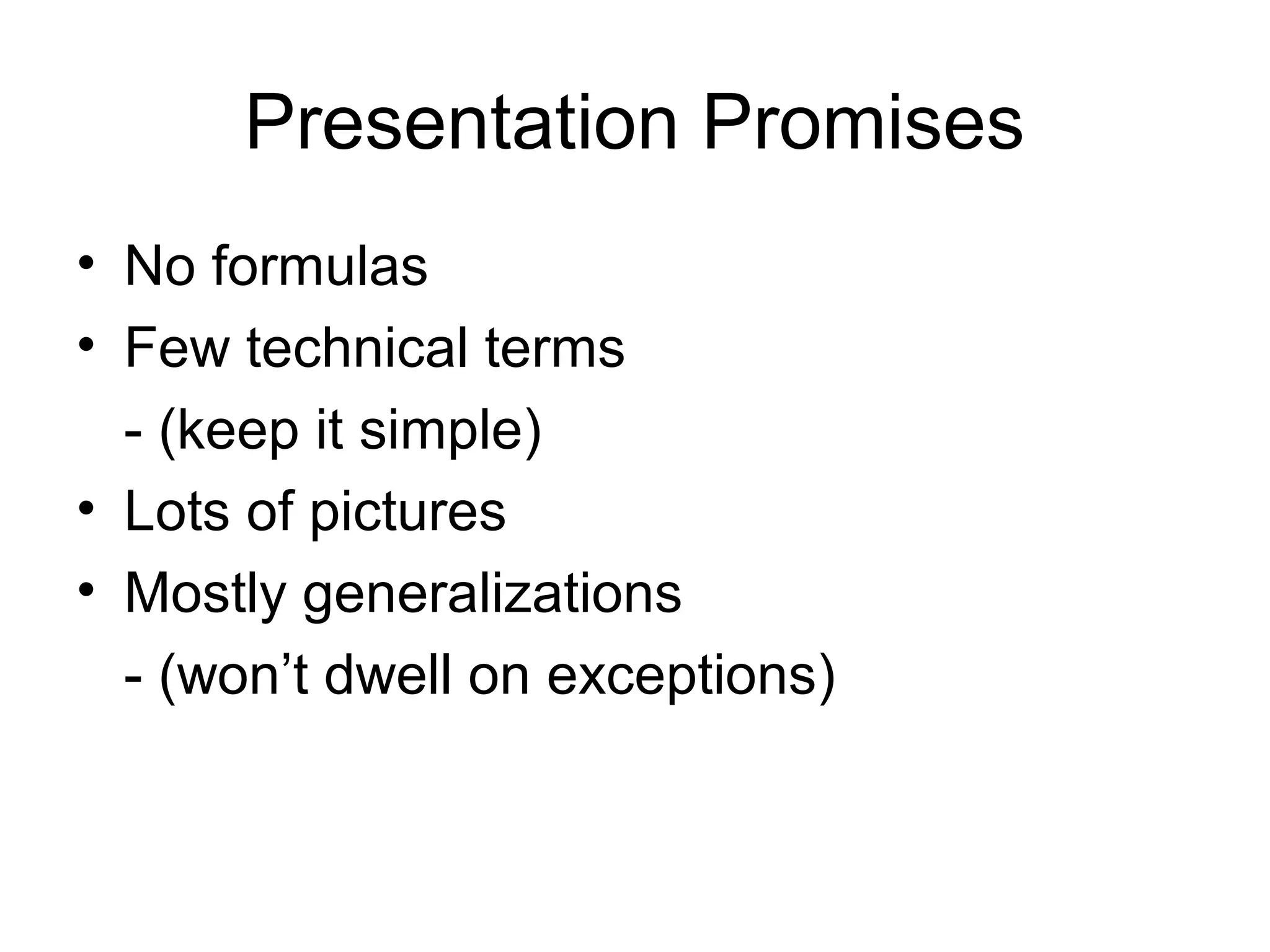 Presentation Promises

• No formulas
• Few technical terms
- (keep it simple)
• Lots of pictures
• Mostly generalizations
- (won’t dwell on exceptions)